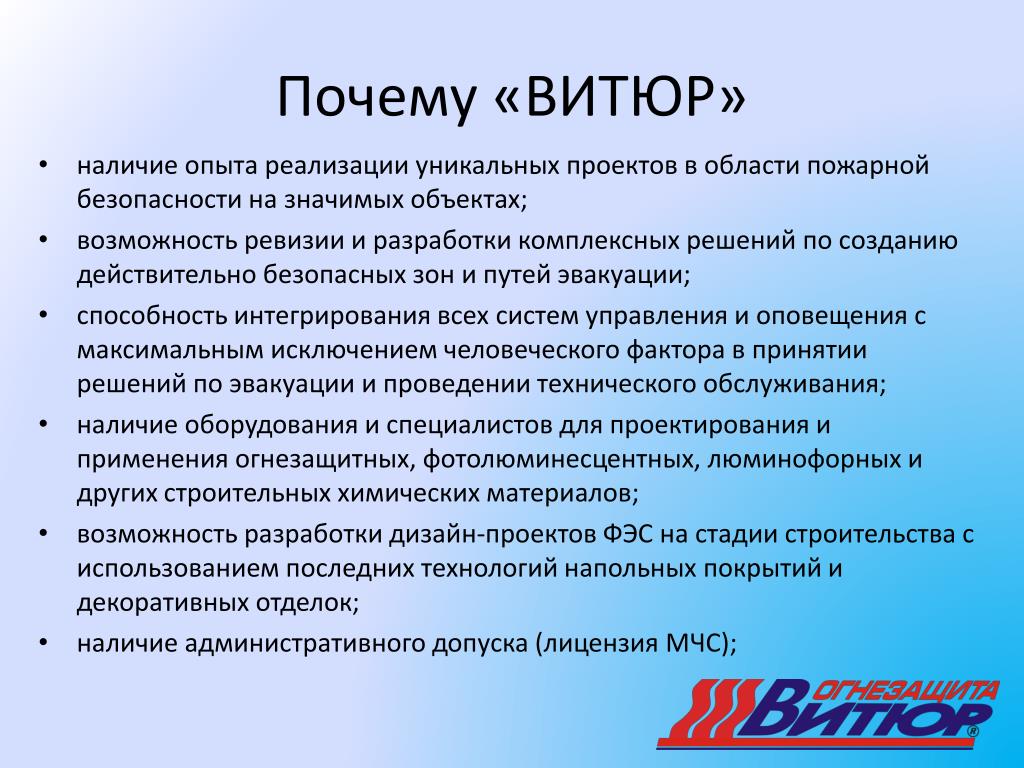 Почему «ВИТЮР»

• наличие опыта реализации уникальных проектов в области пожарной безопасности на значимых объектах;
• возможность ревизии и разработки комплексных решений по созданию действительно безопасных зон и путей эвакуации;
• способность интегрирования всех систем управления и оповещения с максимальным исключением человеческого фактора в принятии решений по эвакуации и проведении технического обслуживания;
• наличие оборудования и специалистов для проектирования и применения огнезащитных, фотолюминесцентных, люминофорных и других строительных химических материалов;
• возможность разработки дизайн-проектов ФЭС на стадии строительства с использованием последних технологий напольных покрытий и декоративных отделок;
• наличие административного допуска (лицензия МЧС);

ОГНЕЗАЩИТА
ВИТЮР
®